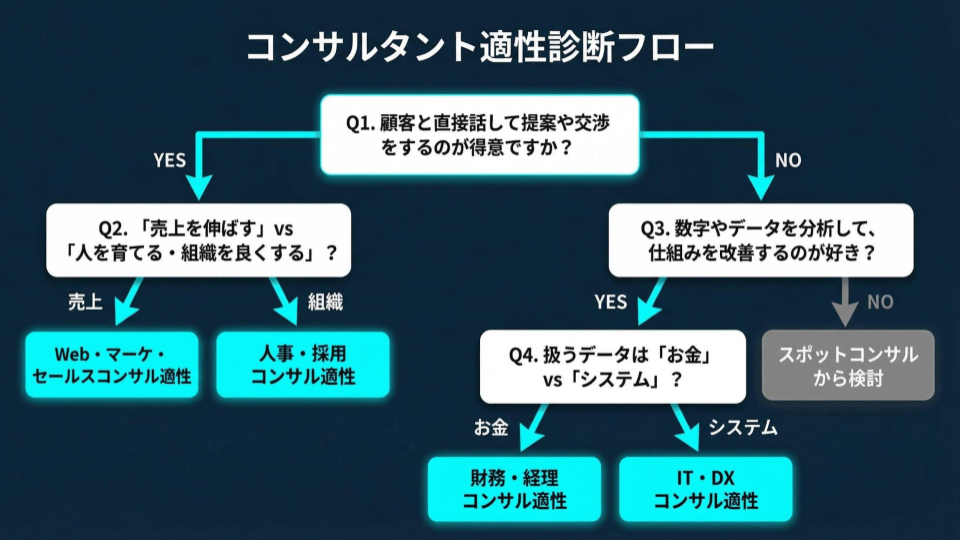 コンサルタント適性診断フロー

Q1. 顧客と直接話して提案や交渉をするのが得意ですか？

YES

NO

Q2. 「売上を伸ばす」vs「人を育てる・組織を良くする」？

売上

組織

Web・マーケ・セールスコンサル適性

人事・採用コンサル適性

Q3. 数字やデータを分析して、仕組みを改善するのが好き？

YES

NO

Q4. 扱うデータは「お金」vs「システム」？

スポットコンサルから検討

お金

システム

財務・経理コンサル適性

IT・DXコンサル適性